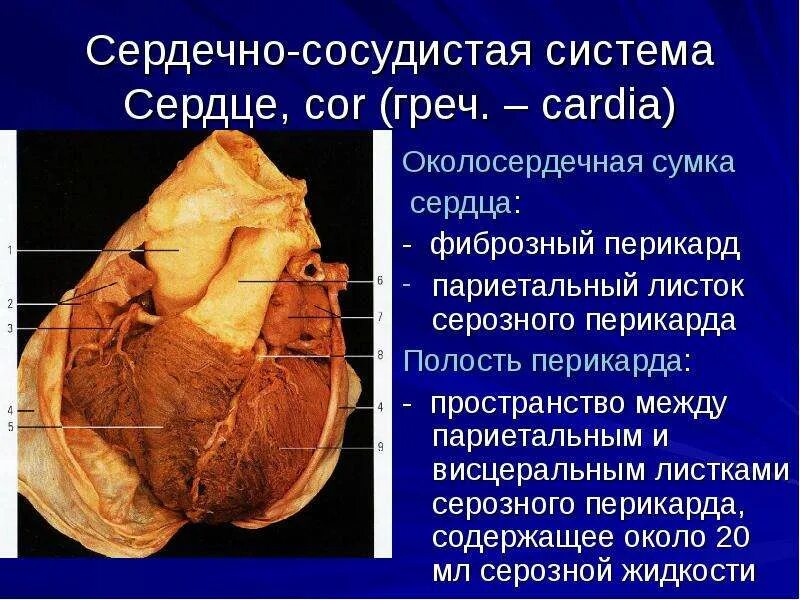 Сердечно-сосудистая система
Сердце, cor (греч. – cardia)

1
2
3
4
5
6
7
8
4
9

Околосердечная сумка сердца:

- фиброзный перикард
- париетальный листок серозного перикарда

Полость перикарда:

- пространство между париетальным и висцеральным листками серозного перикарда, содержащее около 20 мл серозной жидкости